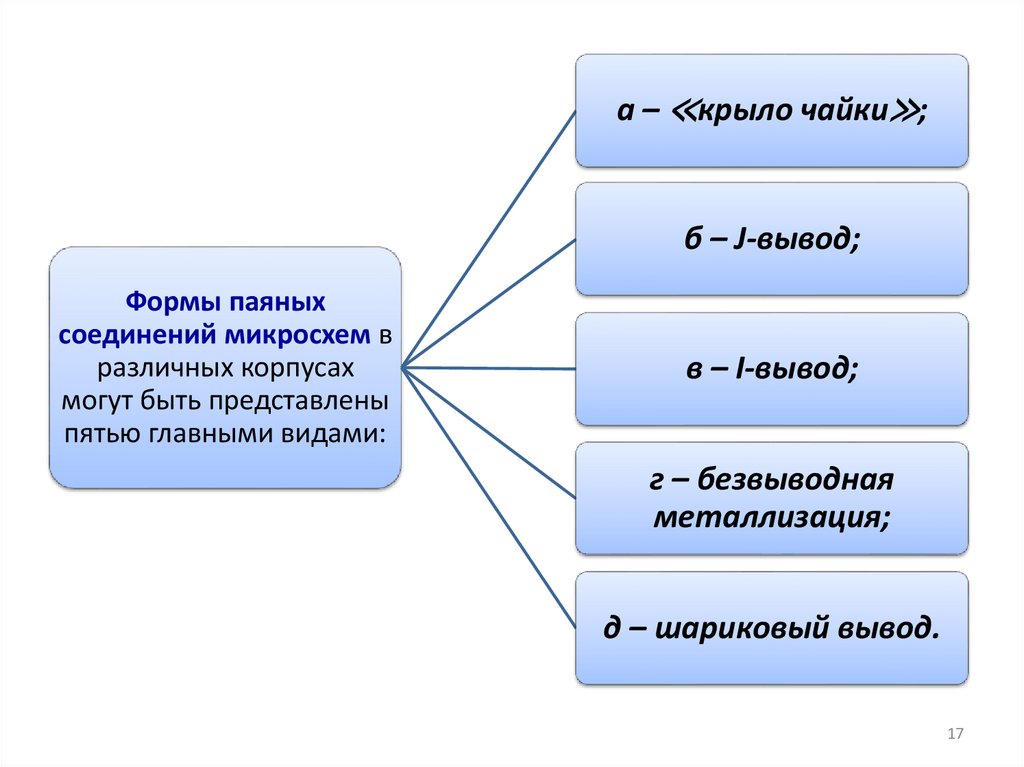 Формы паяных соединений микросхем в различных корпусах могут быть представлены пятью главными видами:

а – ≪крыло чайки≫;

б – J-вывод;

в – I-вывод;

г – безвыводная металлизация;

д – шариковый вывод.

17